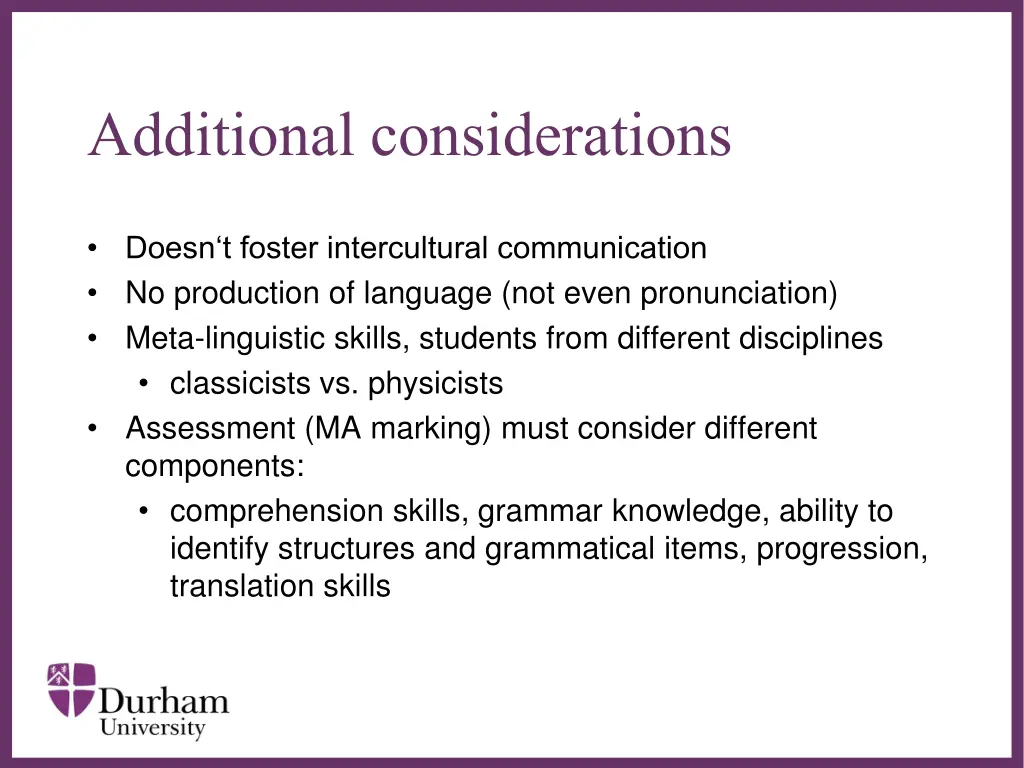 Additional considerations

• Doesn‘t foster intercultural communication
• No production of language (not even pronunciation)
• Meta-linguistic skills, students from different disciplines
  • classicists vs. physicists
• Assessment (MA marking) must consider different components:
  • comprehension skills, grammar knowledge, ability to identify structures and grammatical items, progression, translation skills

Durham University